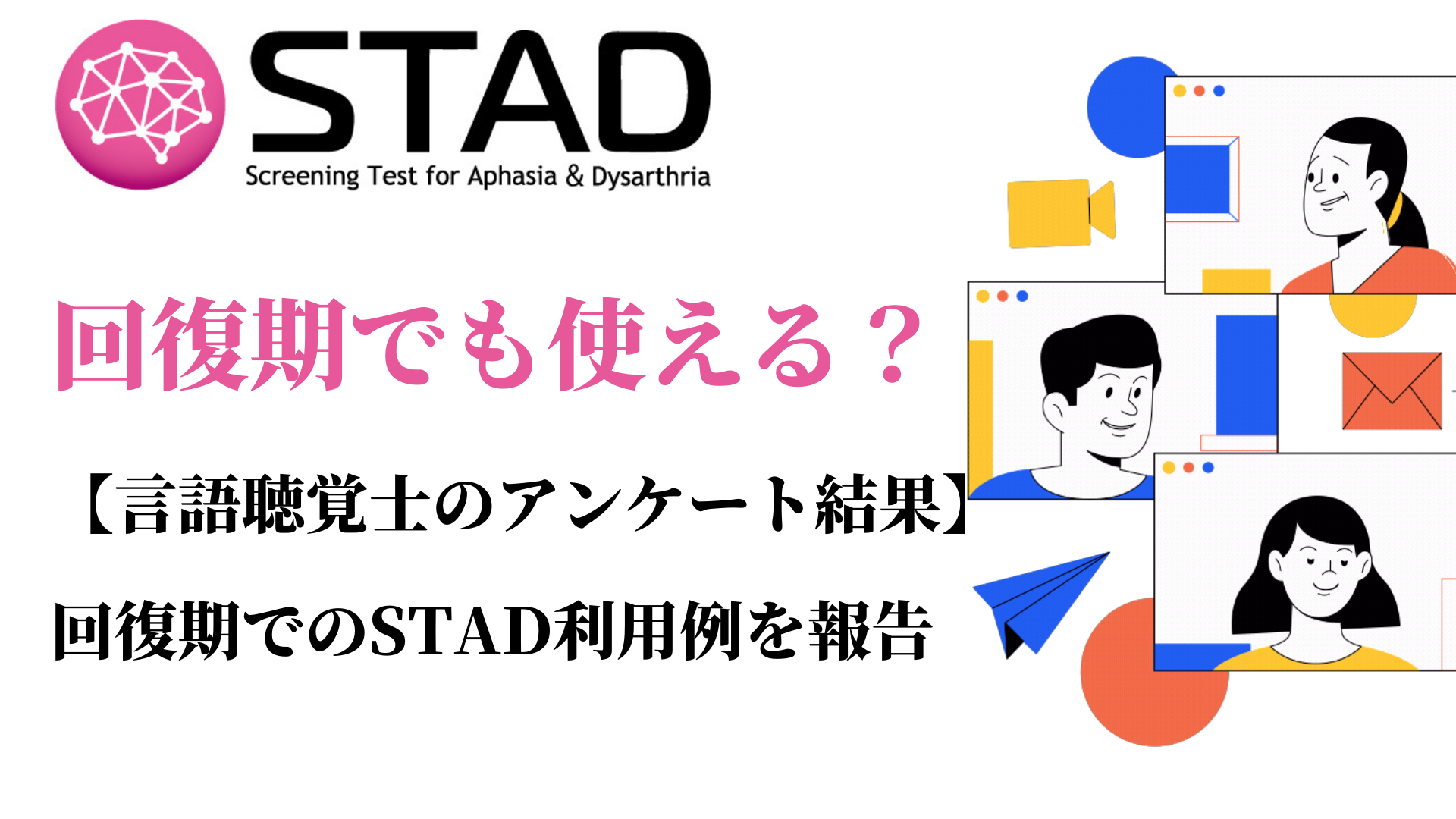 STAD
Screening Test for Aphasia & Dysarthria

回復期でも使える？

【言語聴覚士のアンケート結果】

回復期でのSTAD利用例を報告